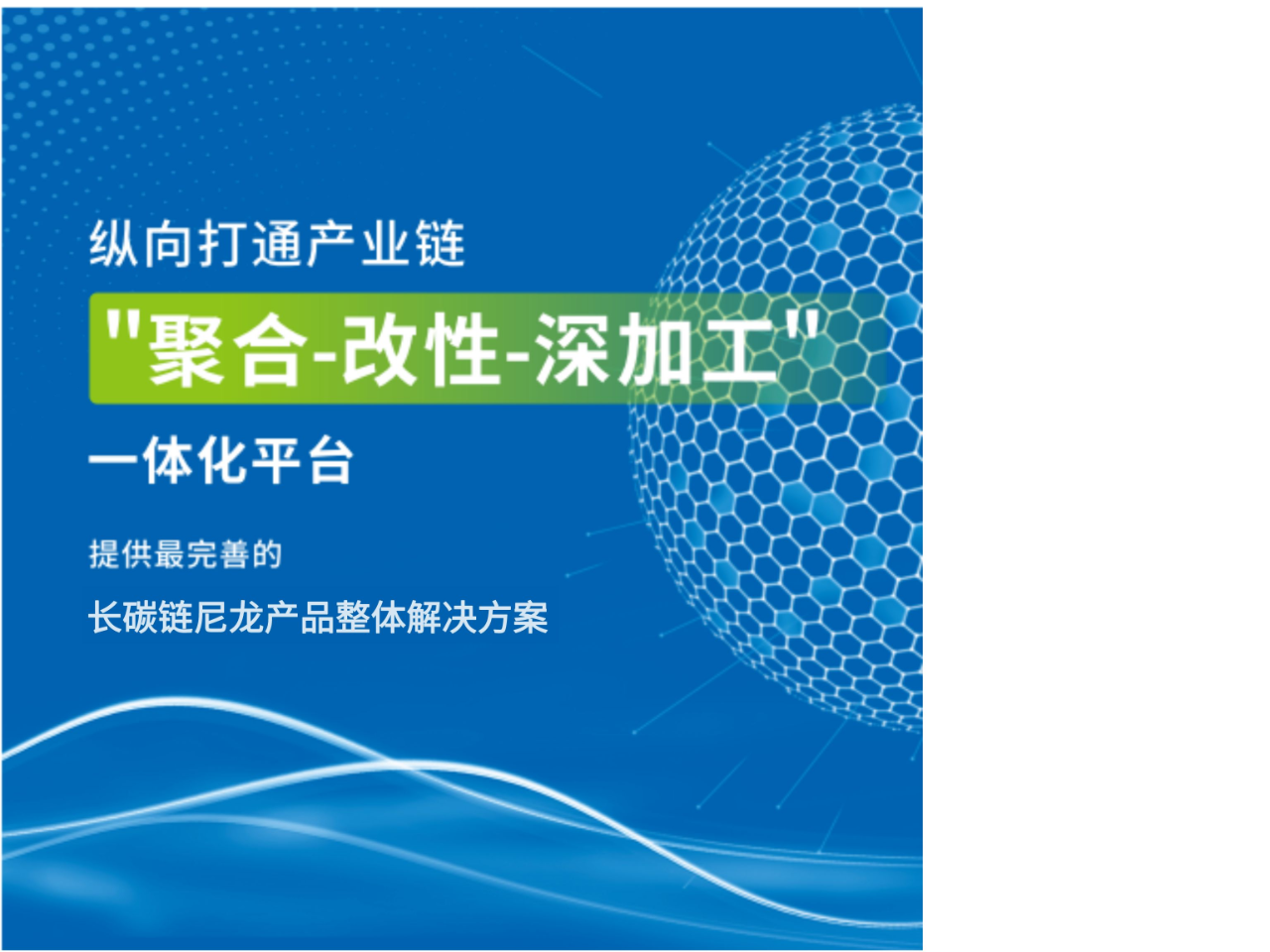 纵向打通产业链

"聚合-改性-深加工"

一体化平台

提供最完善的

长碳链尼龙产品整体解决方案